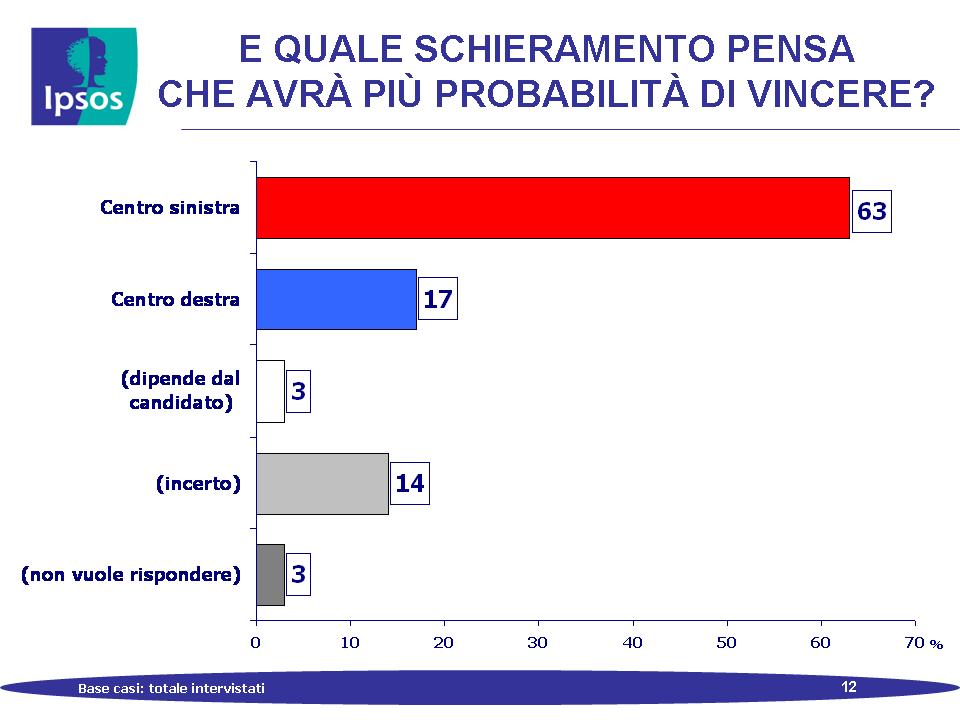 Ipsos

E QUALE SCHIERAMENTO PENSA CHE AVRÀ PIÙ PROBABILITÀ DI VINCERE?

Centro sinistra 63
Centro destra 17
(dipende dal candidato) 3
(incerto) 14
(non vuole rispondere) 3

0 10 20 30 40 50 60 70 %

Base casi: totale intervistati

12